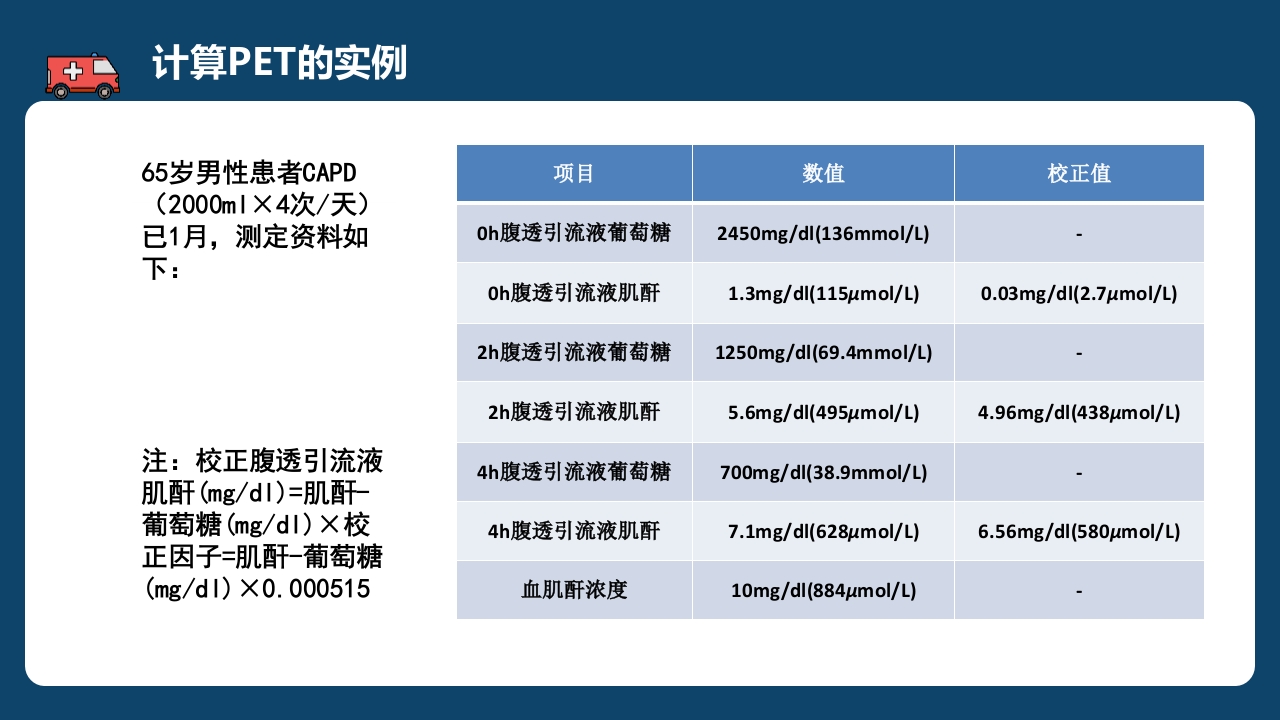 计算PET的实例

65岁男性患者CAPD（2000ml×4次/天）已1月，测定资料如下：

注：校正腹透引流液肌酐(mg/dl)=肌酐-葡萄糖(mg/dl)×校正因子=肌酐-葡萄糖(mg/dl)×0.000515

| 项目 | 数值 | 校正值 |
|---|---|---|
| 0h腹透引流液葡萄糖 | 2450mg/dl(136mmol/L) | - |
| 0h腹透引流液肌酐 | 1.3mg/dl(115μmol/L) | 0.03mg/dl(2.7μmol/L) |
| 2h腹透引流液葡萄糖 | 1250mg/dl(69.4mmol/L) | - |
| 2h腹透引流液肌酐 | 5.6mg/dl(495μmol/L) | 4.96mg/dl(438μmol/L) |
| 4h腹透引流液葡萄糖 | 700mg/dl(38.9mmol/L) | - |
| 4h腹透引流液肌酐 | 7.1mg/dl(628μmol/L) | 6.56mg/dl(580μmol/L) |
| 血肌酐浓度 | 10mg/dl(884μmol/L) | - |